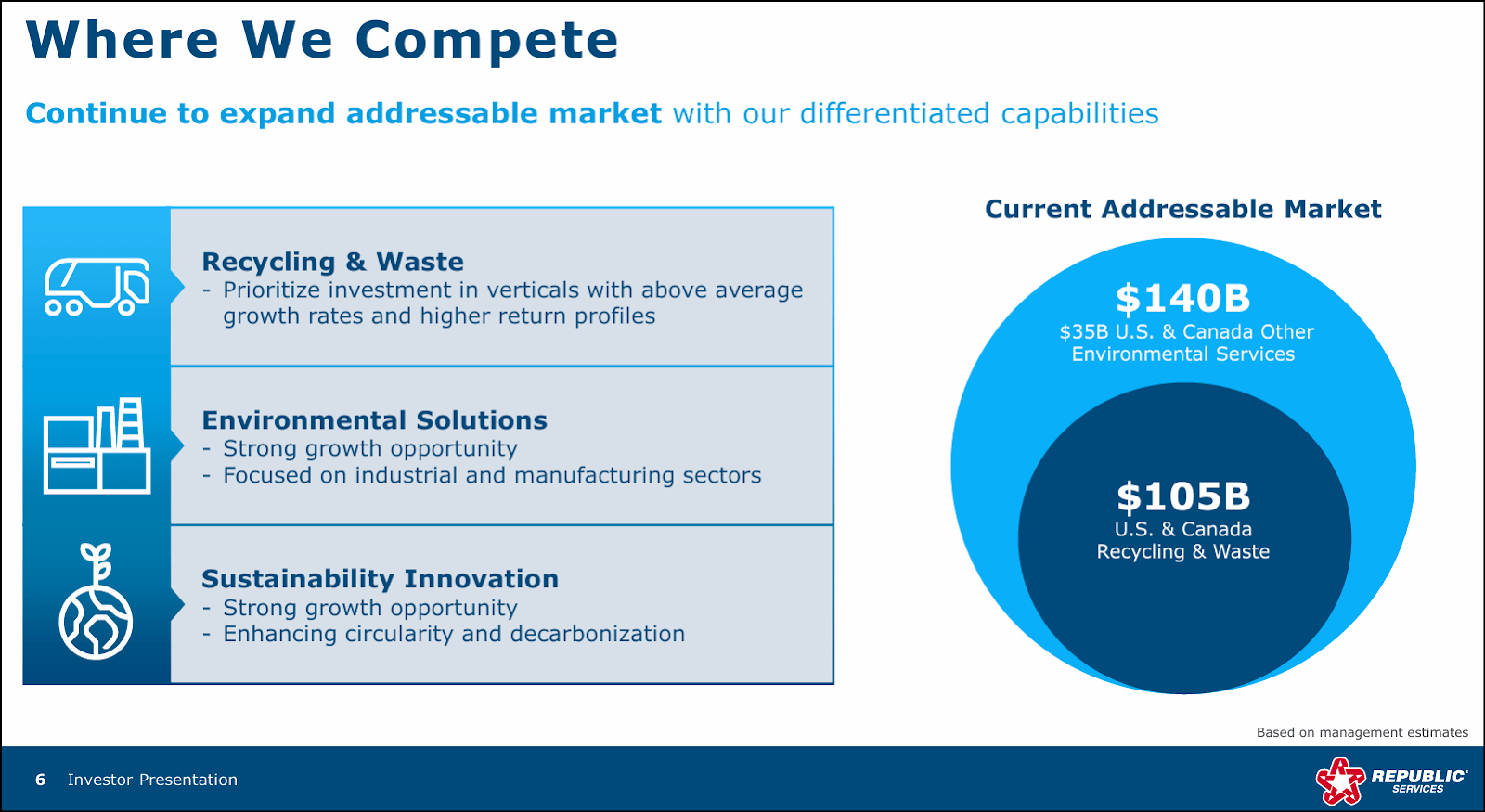 Where We Compete

Continue to expand addressable market with our differentiated capabilities

Recycling & Waste
- Prioritize investment in verticals with above average growth rates and higher return profiles

Environmental Solutions
- Strong growth opportunity
- Focused on industrial and manufacturing sectors

Sustainability Innovation
- Strong growth opportunity
- Enhancing circularity and decarbonization

Current Addressable Market

$140B
$35B U.S. & Canada Other Environmental Services

$105B
U.S. & Canada Recycling & Waste

Based on management estimates

6 Investor Presentation

REPUBLIC SERVICES